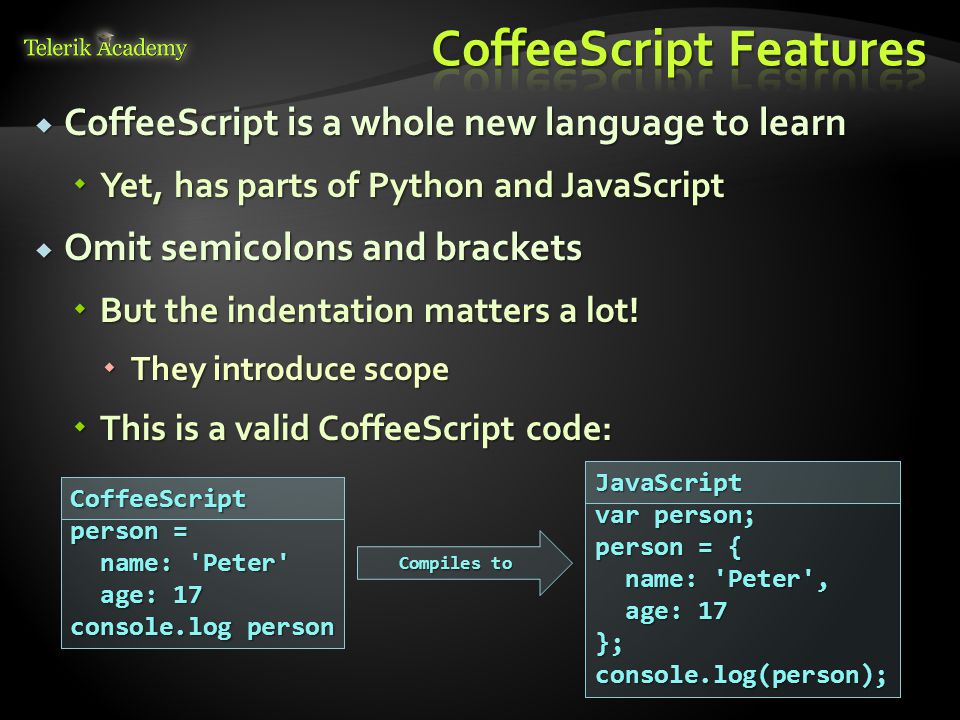 Telerik Academy

CoffeeScript Features

CoffeeScript is a whole new language to learn

Yet, has parts of Python and JavaScript

Omit semicolons and brackets

But the indentation matters a lot!

They introduce scope

This is a valid CoffeeScript code:

CoffeeScript
person =
  name: 'Peter'
  age: 17
console.log person

Compiles to

JavaScript
var person;
person = {
  name: 'Peter',
  age: 17
};
console.log(person);